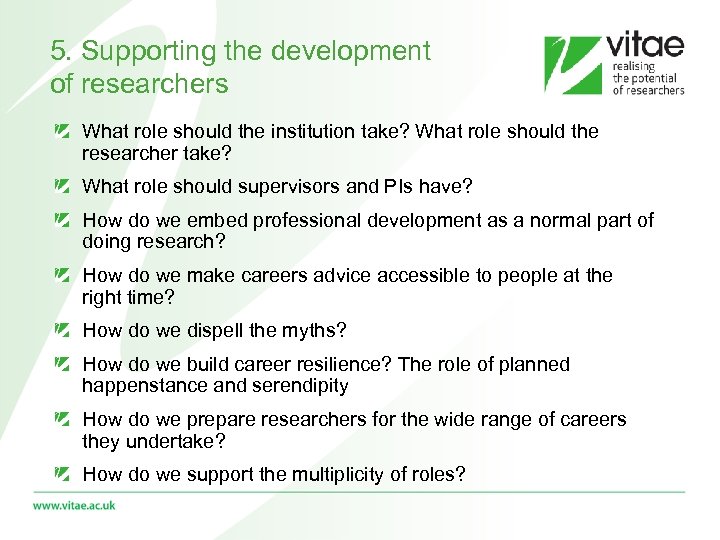 5. Supporting the development of researchers

vitae
realising the potential of researchers

What role should the institution take? What role should the researcher take?

What role should supervisors and PIs have?

How do we embed professional development as a normal part of doing research?

How do we make careers advice accessible to people at the right time?

How do we dispell the myths?

How do we build career resilience? The role of planned happenstance and serendipity

How do we prepare researchers for the wide range of careers they undertake?

How do we support the multiplicity of roles?

www.vitae.ac.uk